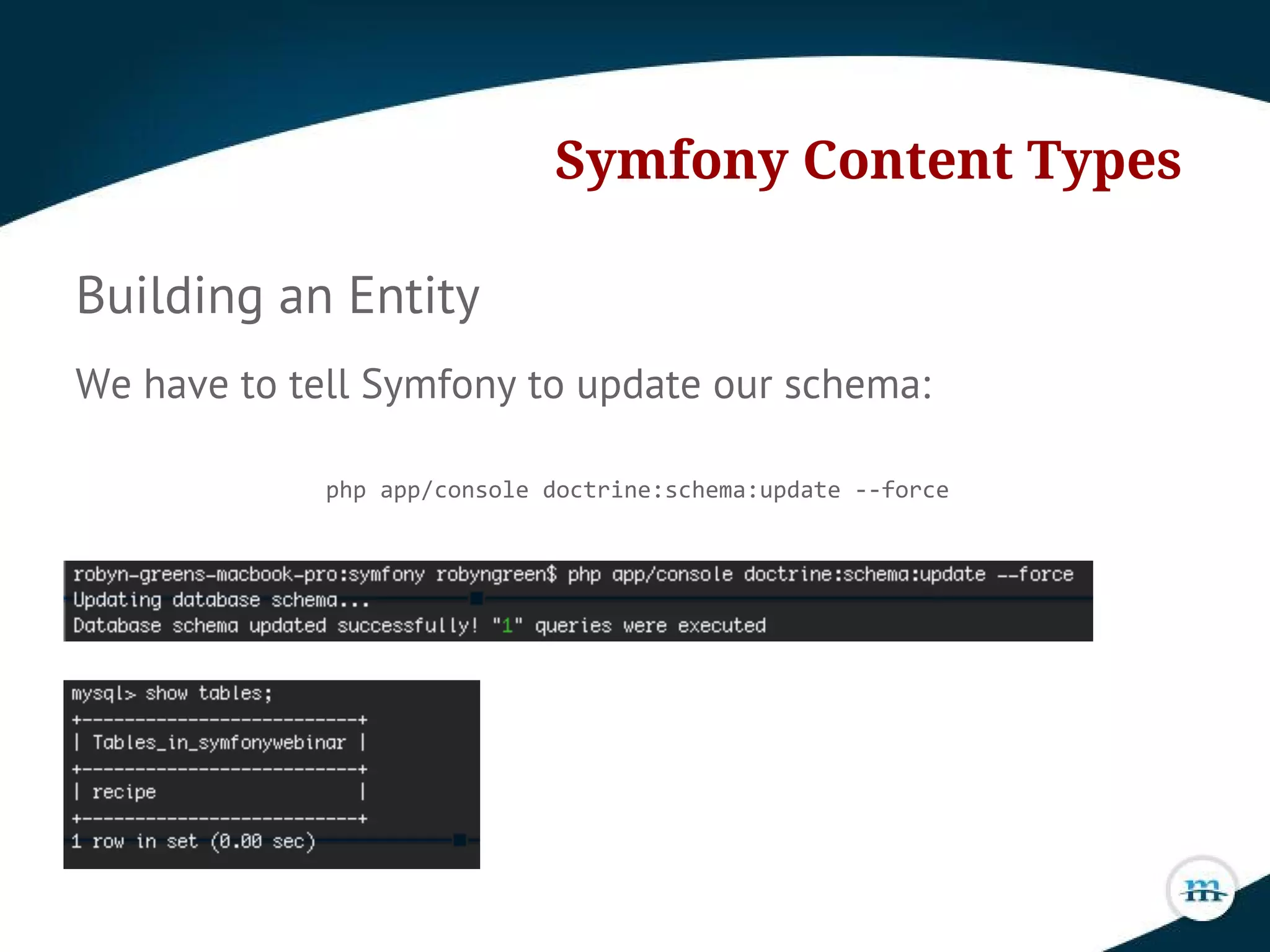 Symfony Content Types

Building an Entity

We have to tell Symfony to update our schema:

php app/console doctrine:schema:update --force

robyn-greens-macbook-pro:symfony robyngreen$ php app/console doctrine:schema:update --force
Updating database schema...
Database schema updated successfully! "1" queries were executed

mysql> show tables;
+-------------------------+
| Tables_in_symfonywebinar |
+-------------------------+
| recipe |
+-------------------------+
1 row in set (0.00 sec)

m